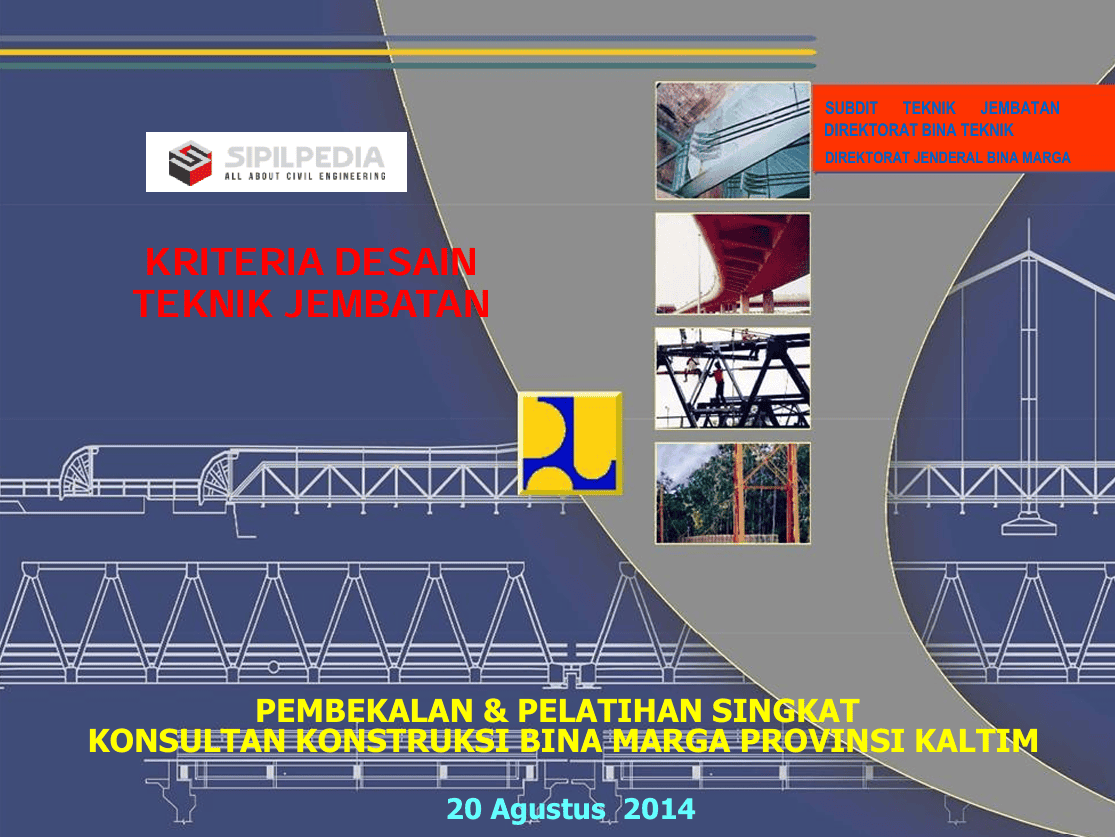 SIPILPEDIA
ALL ABOUT CIVIL ENGINEERING

SUBDIT TEKNIK JEMBATAN
DIREKTORAT BINA TEKNIK
DIREKTORAT JENDERAL BINA MARGA

KRITERIA DESAIN
TEKNIK JEMBATAN

PEMBEKALAN & PELATIHAN SINGKAT
KONSULTAN KONSTRUKSI BINA MARGA PROVINSI KALTIM

20 Agustus 2014